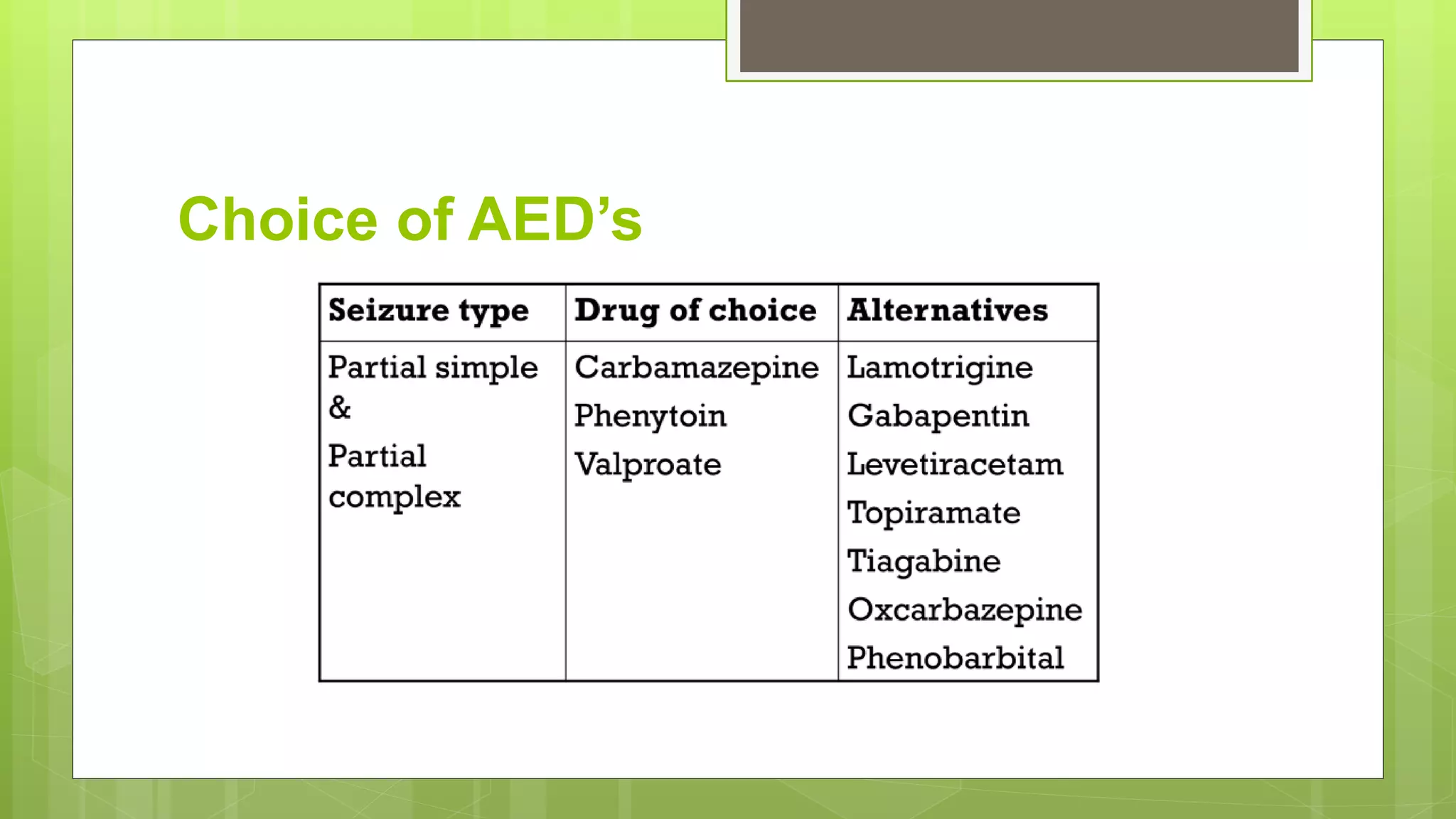 Choice of AED's

| Seizure type | Drug of choice | Alternatives |
|---|---|---|
| Partial simple & Partial complex | Carbamazepine Phenytoin Valproate | Lamotrigine Gabapentin Levetiracetam Topiramate Tiagabine Oxcarbazepine Phenobarbital |